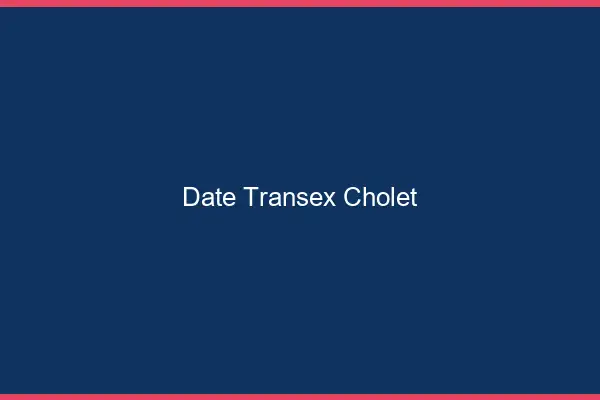 Date Transex Cholet